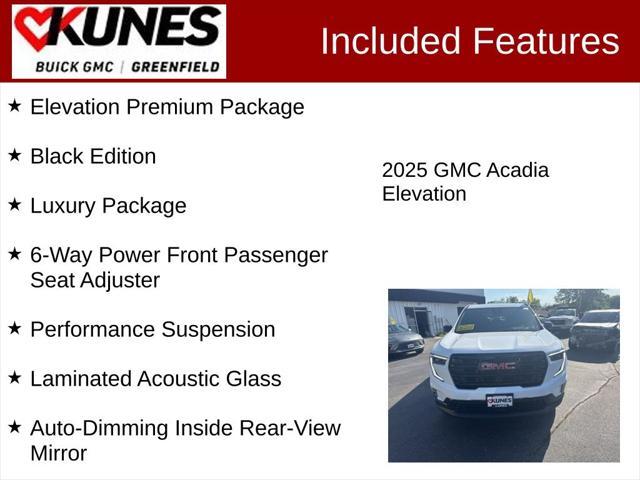 KUNES
BUICK GMC | GREENFIELD

Included Features

★ Elevation Premium Package

★ Black Edition

★ Luxury Package

★ 6-Way Power Front Passenger Seat Adjuster

★ Performance Suspension

★ Laminated Acoustic Glass

★ Auto-Dimming Inside Rear-View Mirror

2025 GMC Acadia Elevation

GMC

KUNES